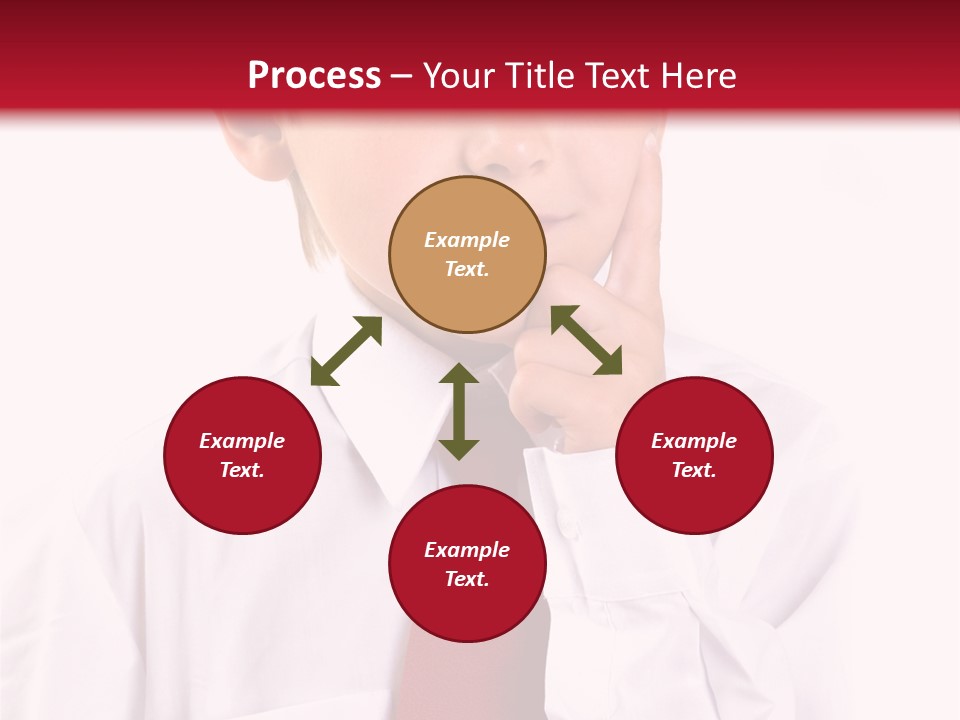 Process – Your Title Text Here

Example Text.

Example Text.

Example Text.

Example Text.